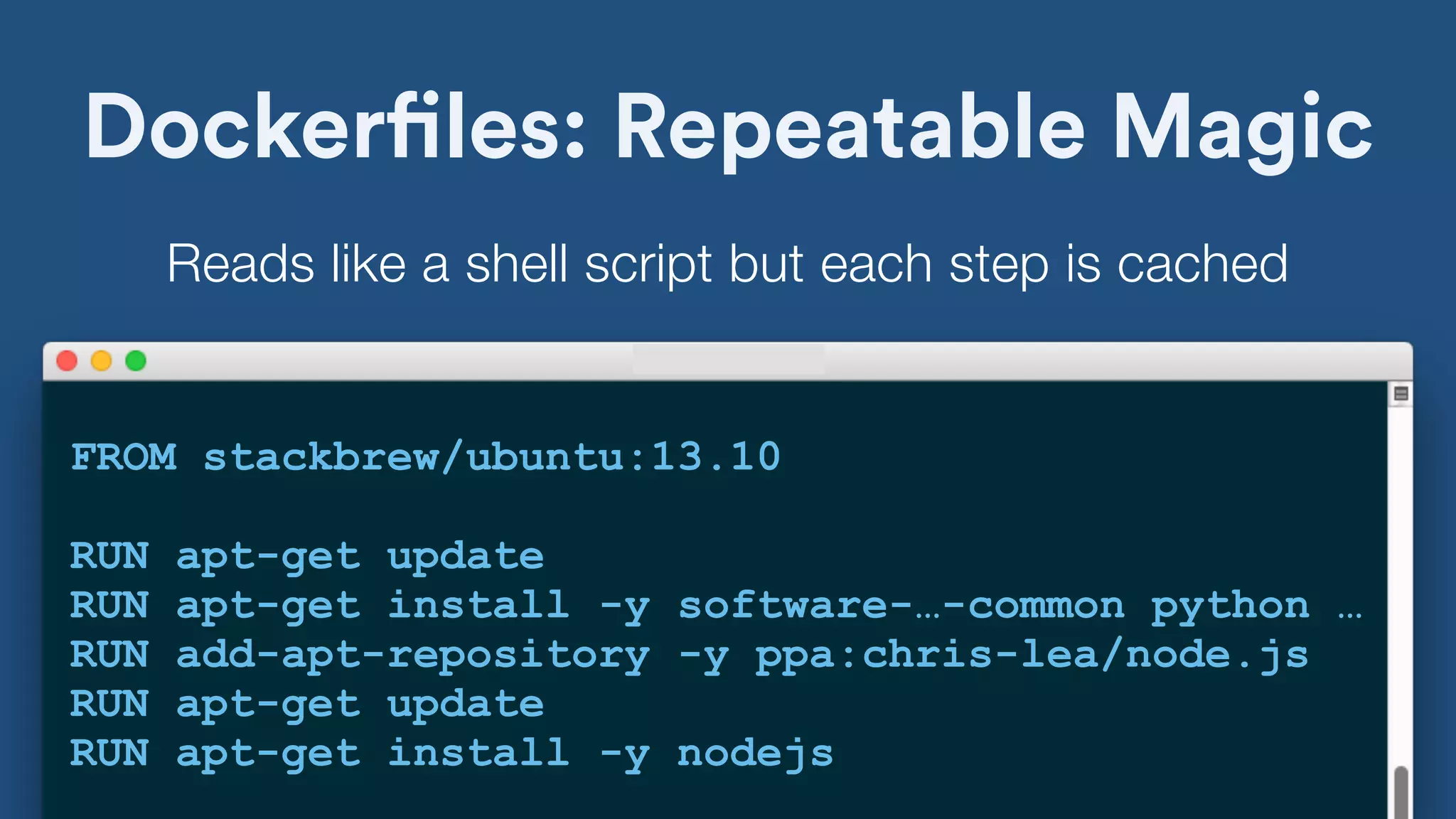 Dockerfiles: Repeatable Magic

Reads like a shell script but each step is cached

FROM stackbrew/ubuntu:13.10

RUN apt-get update
RUN apt-get install -y software-…-common python …
RUN add-apt-repository -y ppa:chris-lea/node.js
RUN apt-get update
RUN apt-get install -y nodejs